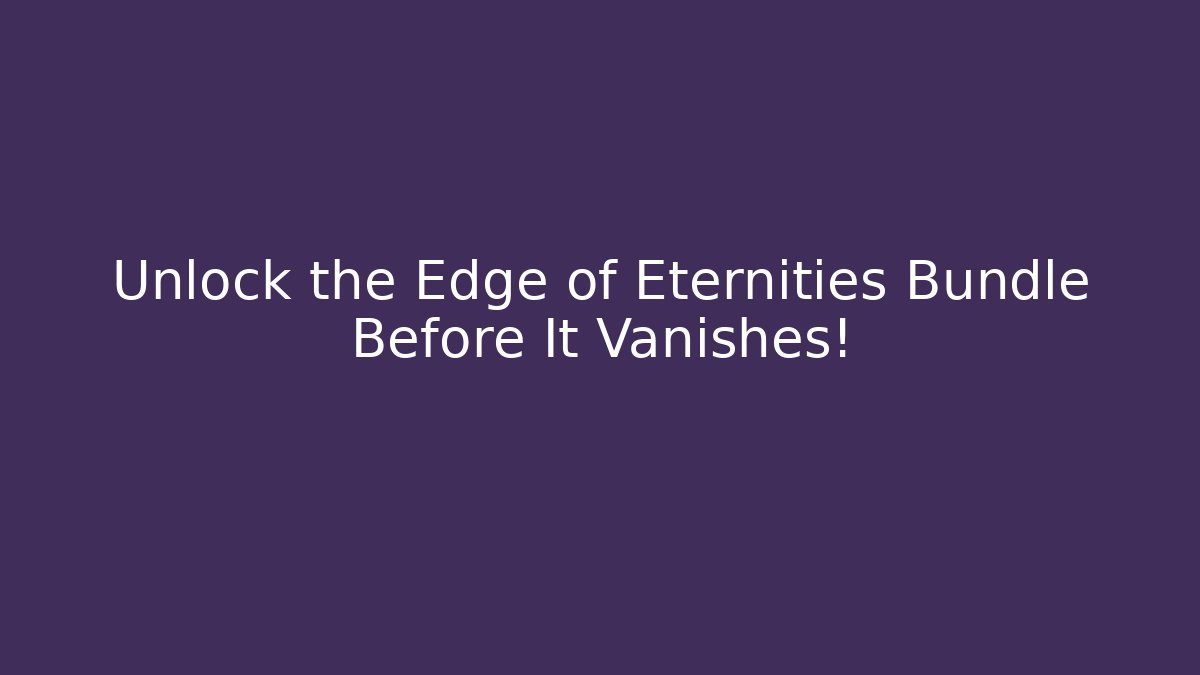 Unlock the Edge of Eternities Bundle Before It Vanishes!